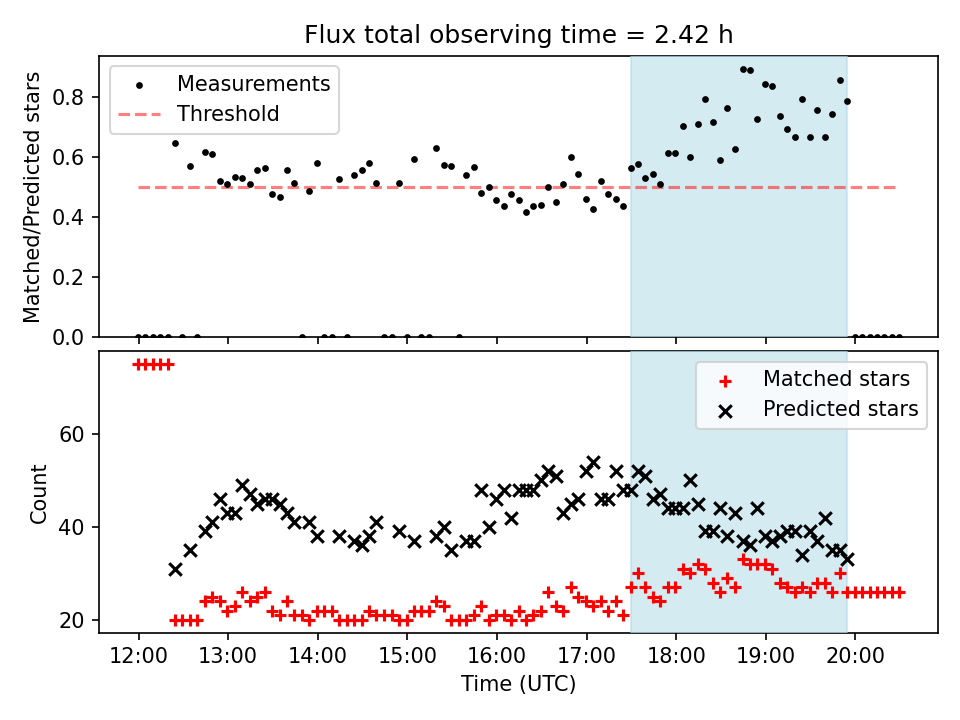 Flux total observing time = 2.42 h

Measurements
Threshold

Matched/Predicted stars

0.8
0.6
0.4
0.2
0.0

Matched stars
Predicted stars

Count

60
40
20

12:00 13:00 14:00 15:00 16:00 17:00 18:00 19:00 20:00

Time (UTC)